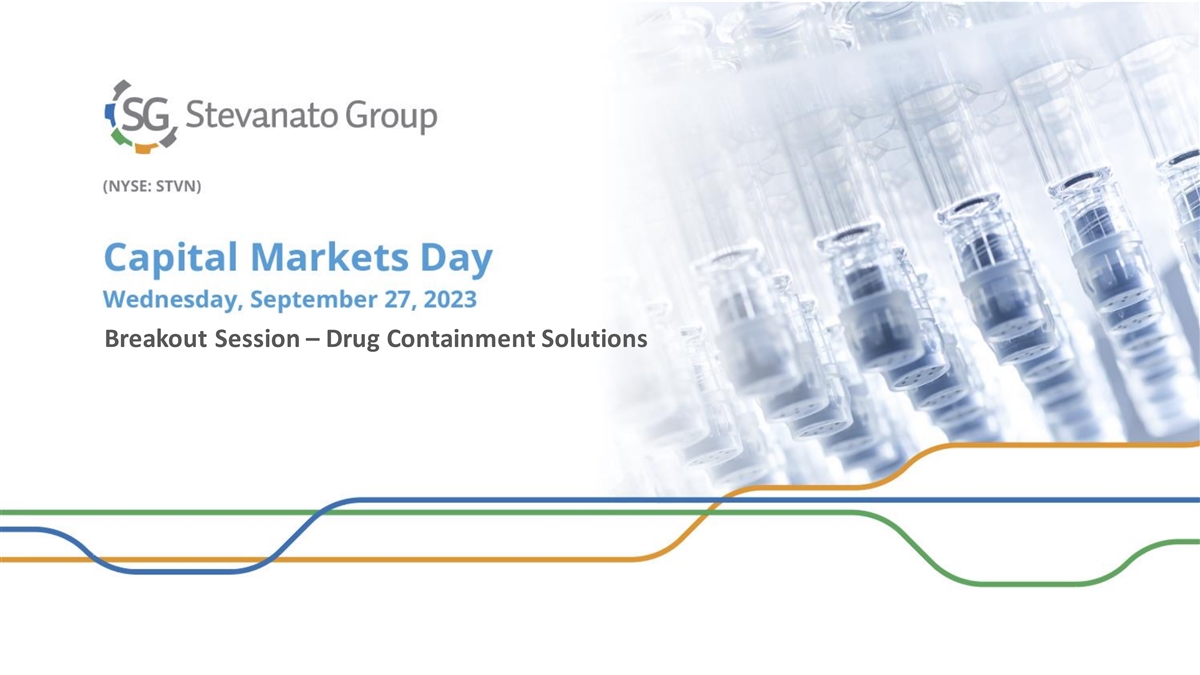 SG Stevanato Group

(NYSE: STVN)

Capital Markets Day

Wednesday, September 27, 2023

Breakout Session – Drug Containment Solutions